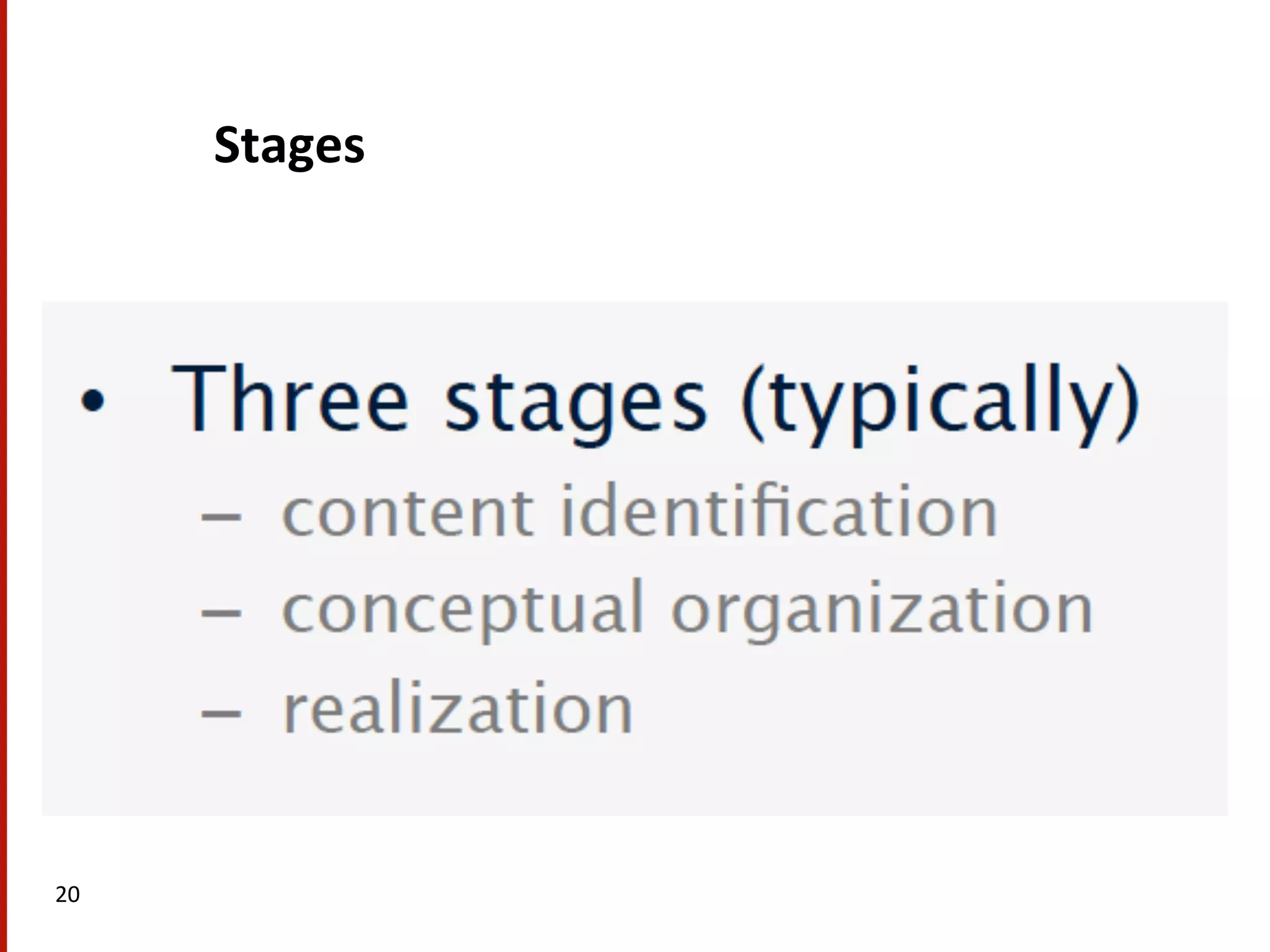 Stages

• Three stages (typically)
  – content identification
  – conceptual organization
  – realization

20